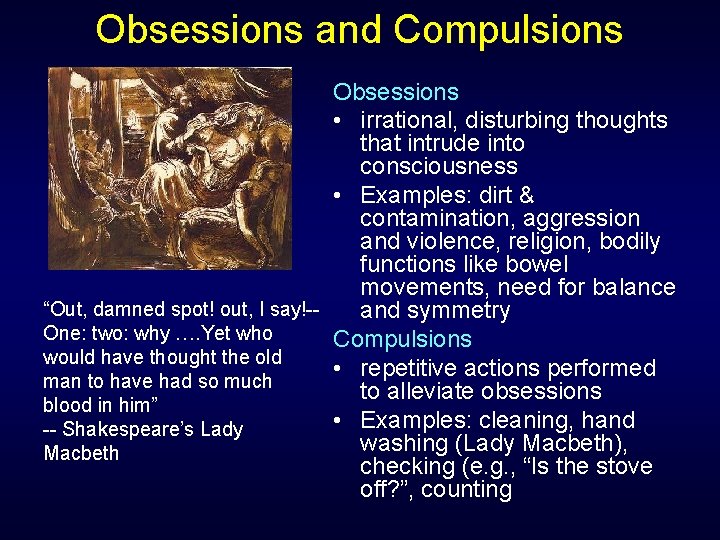 Obsessions and Compulsions

"Out, damned spot! out, I say!-- One: two: why ….Yet who would have thought the old man to have had so much blood in him"
-- Shakespeare's Lady Macbeth

Obsessions
• irrational, disturbing thoughts that intrude into consciousness
• Examples: dirt & contamination, aggression and violence, religion, bodily functions like bowel movements, need for balance and symmetry

Compulsions
• repetitive actions performed to alleviate obsessions
• Examples: cleaning, hand washing (Lady Macbeth), checking (e.g., "Is the stove off?", counting